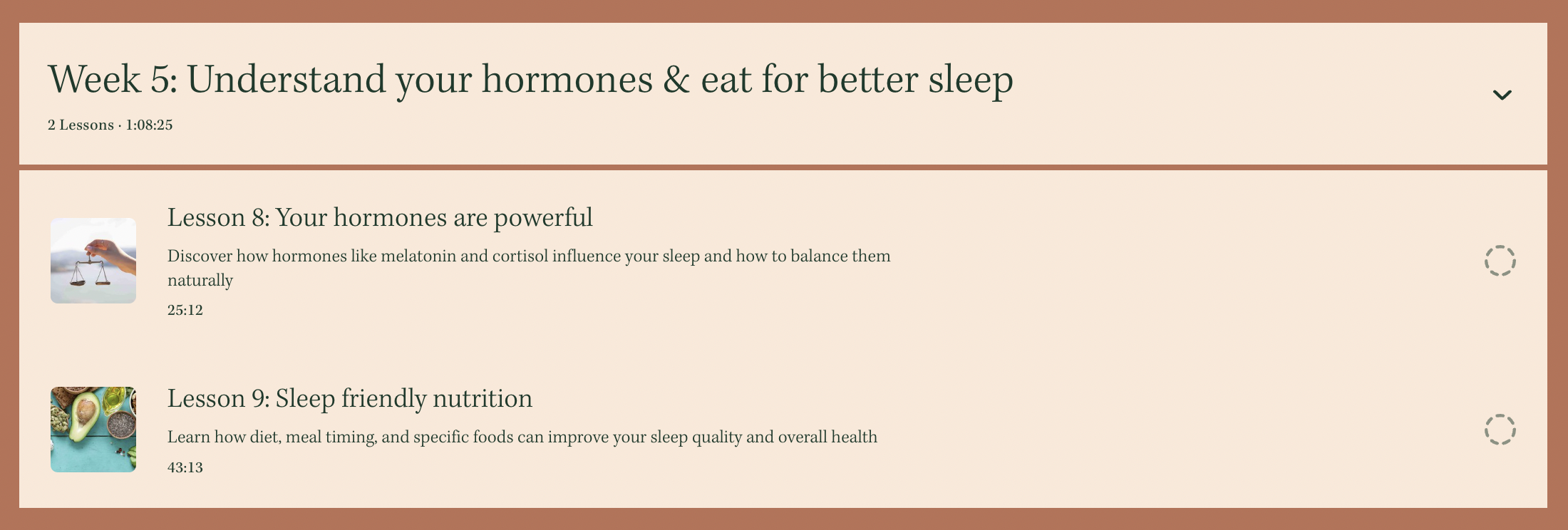 Week 5: Understand your hormones & eat for better sleep

2 Lessons · 1:08:25

Lesson 8: Your hormones are powerful

Discover how hormones like melatonin and cortisol influence your sleep and how to balance them naturally

25:12

Lesson 9: Sleep friendly nutrition

Learn how diet, meal timing, and specific foods can improve your sleep quality and overall health

43:13